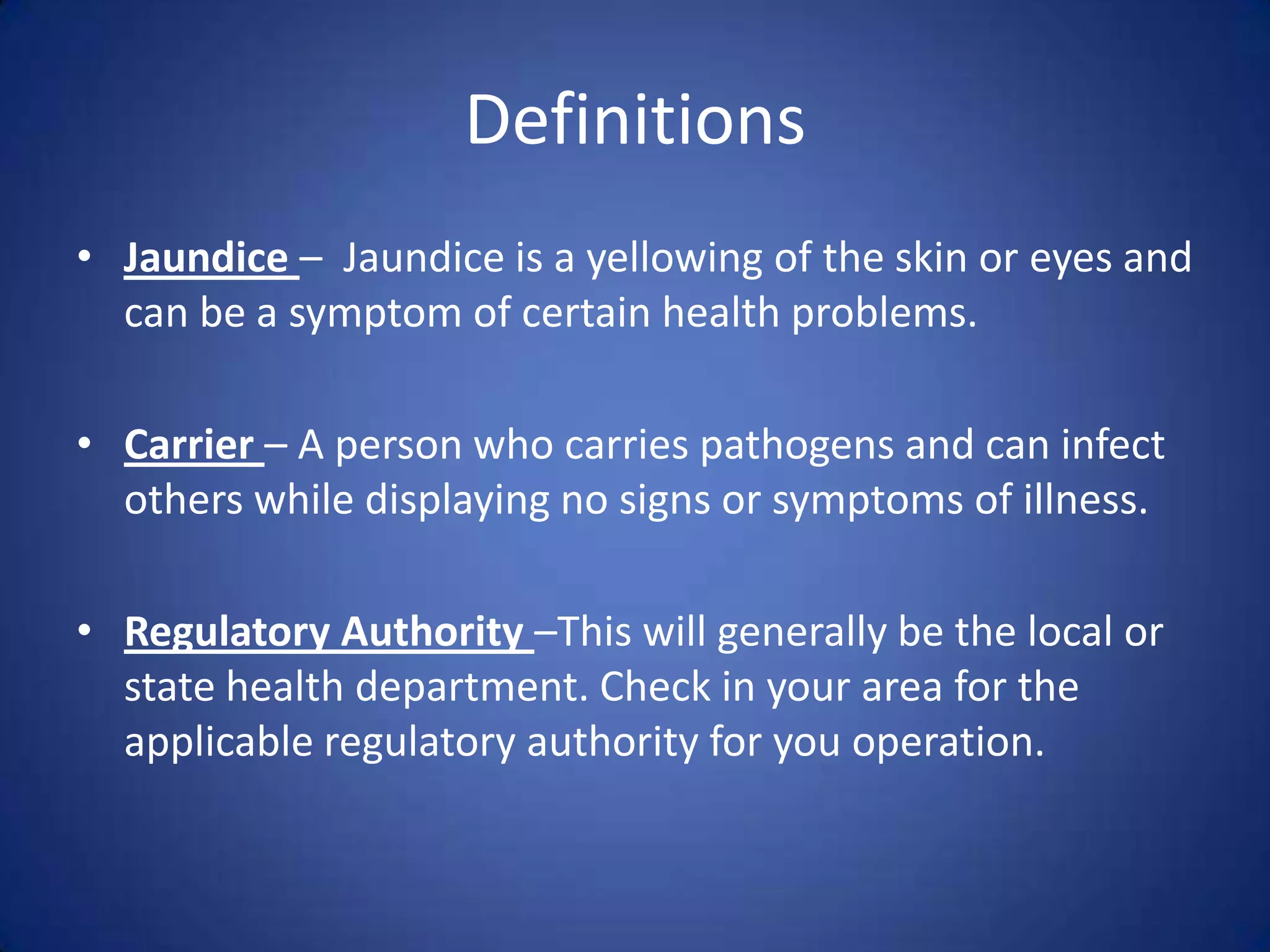 Definitions

• Jaundice – Jaundice is a yellowing of the skin or eyes and can be a symptom of certain health problems.

• Carrier – A person who carries pathogens and can infect others while displaying no signs or symptoms of illness.

• Regulatory Authority –This will generally be the local or state health department. Check in your area for the applicable regulatory authority for you operation.